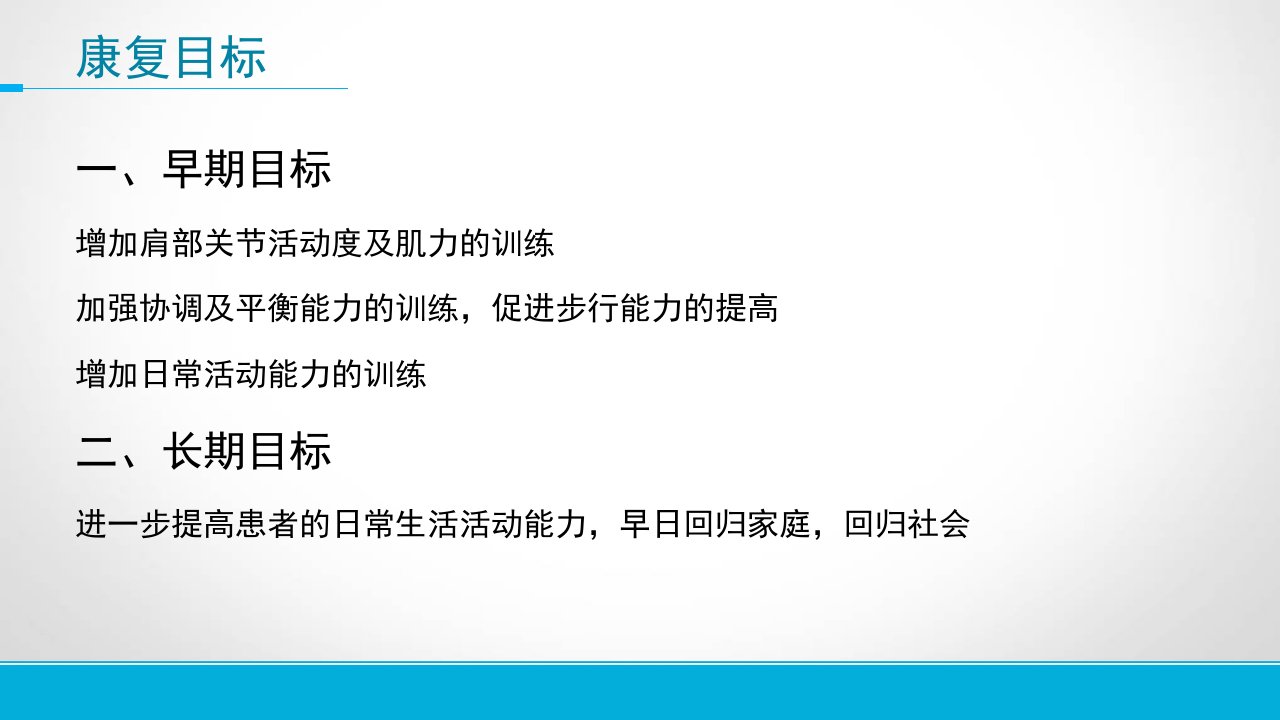 康复目标

一、早期目标

增加肩部关节活动度及肌力的训练

加强协调及平衡能力的训练，促进步行能力的提高

增加日常活动能力的训练

二、长期目标

进一步提高患者的日常生活活动能力，早日回归家庭，回归社会